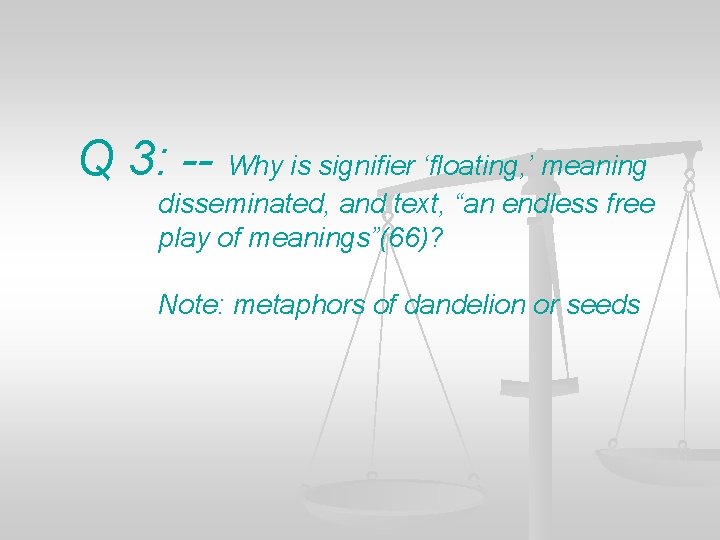 Q 3: -- Why is signifier ‘floating,’ meaning disseminated, and text, “an endless free play of meanings”(66)?

Note: metaphors of dandelion or seeds